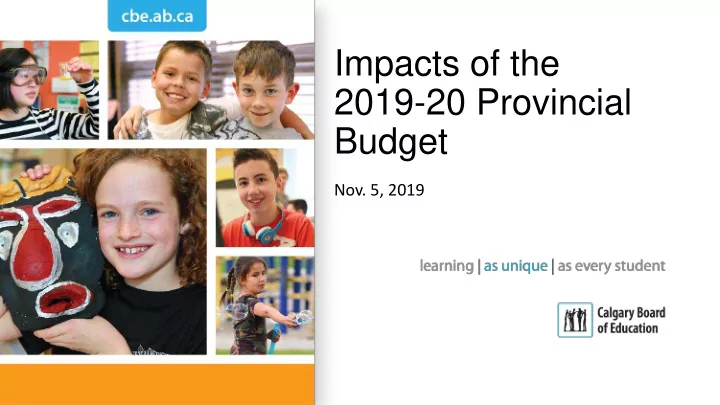 cbe.ab.ca

Impacts of the 2019-20 Provincial Budget

Nov. 5, 2019

learning | as unique | as every student

Calgary Board of Education